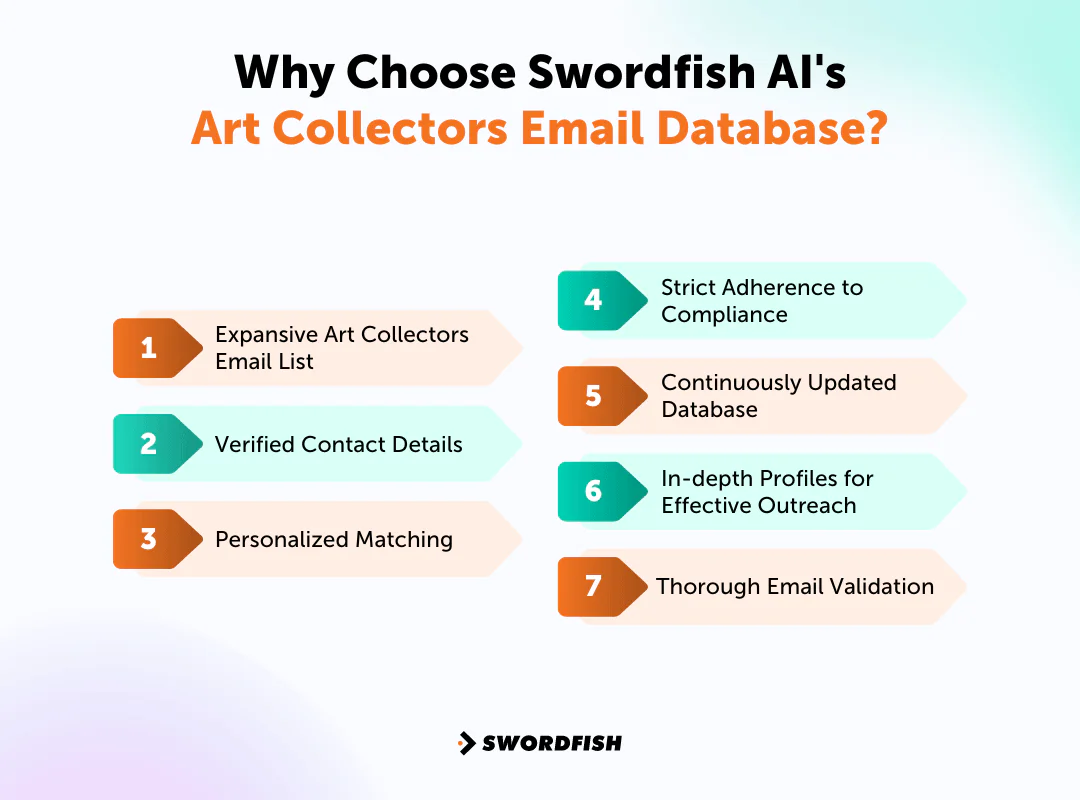 Why Choose Swordfish AI's
Art Collectors Email Database?

1 Expansive Art Collectors Email List

2 Verified Contact Details

3 Personalized Matching

4 Strict Adherence to Compliance

5 Continuously Updated Database

6 In-depth Profiles for Effective Outreach

7 Thorough Email Validation

SWORDFISH